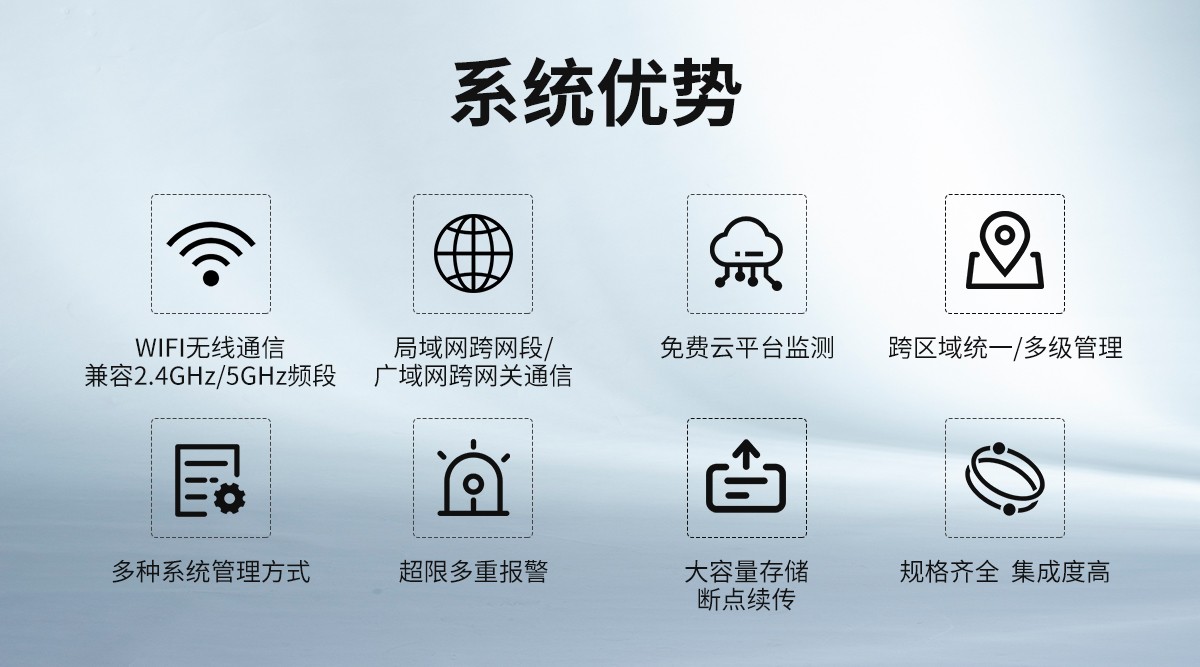 系统优势

WIFI无线通信
兼容2.4GHz/5GHz频段

局域网跨网段/
广域网跨网关通信

免费云平台监测

跨区域统一/多级管理

多种系统管理方式

超限多重报警

大容量存储
断点续传

规格齐全 集成度高